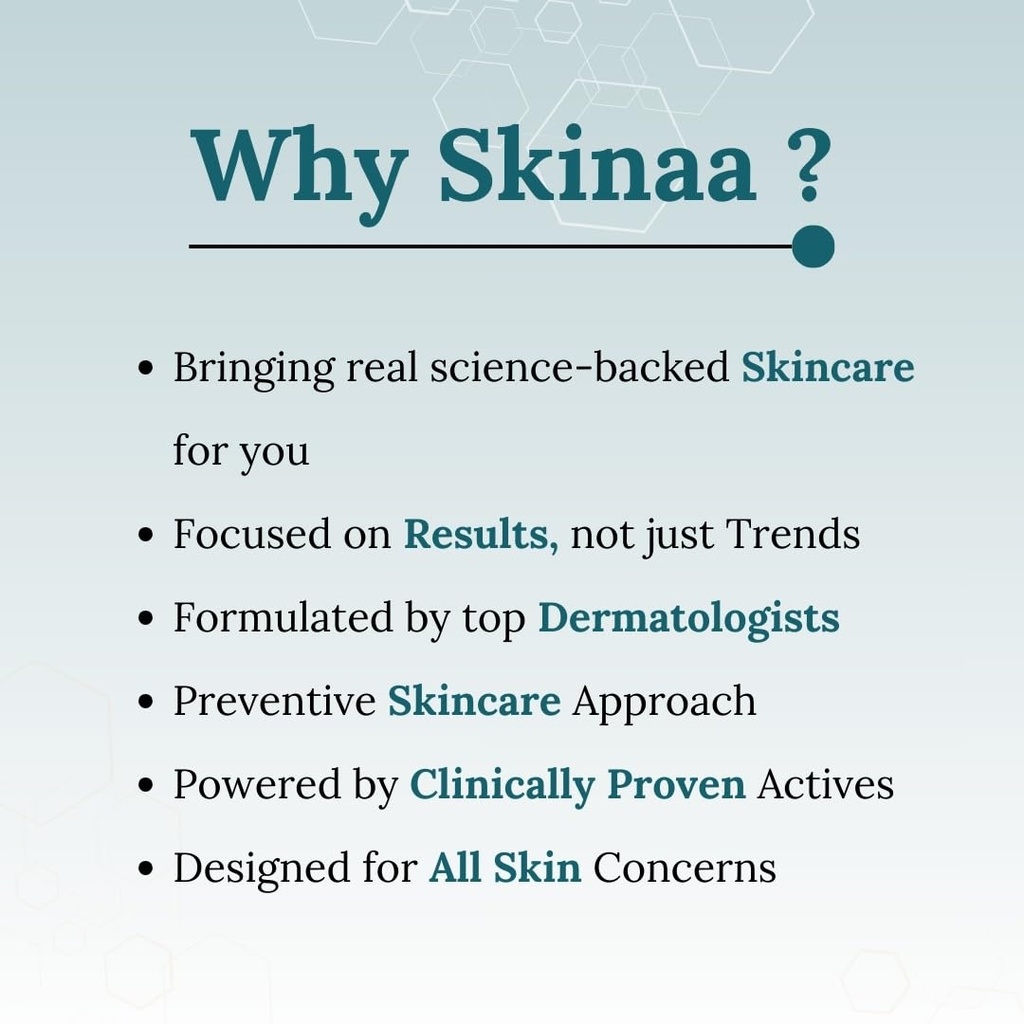 Why Skinaa ?

• Bringing real science-backed Skincare for you
• Focused on Results, not just Trends
• Formulated by top Dermatologists
• Preventive Skincare Approach
• Powered by Clinically Proven Actives
• Designed for All Skin Concerns